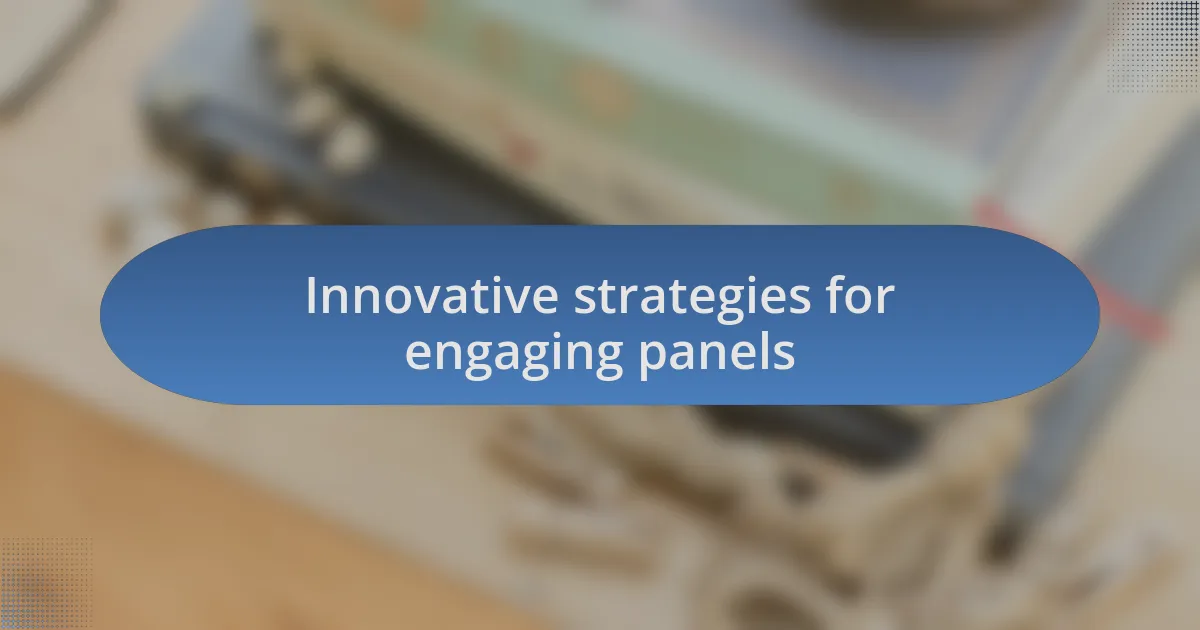 Innovative strategies for engaging panels